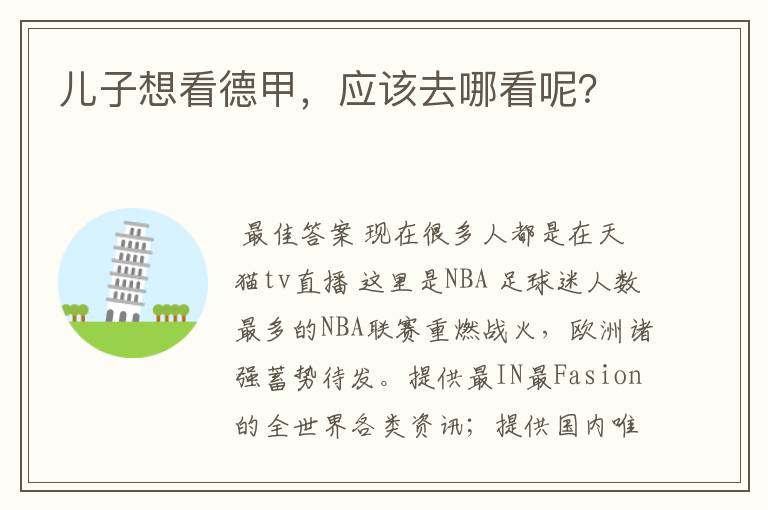 儿子想看德甲，应该去哪看呢?

最佳答案 现在很多人都是在天猫tv直播 这里是NBA 足球迷人数最多的NBA联赛重燃战火，欧洲诸强蓄势待发。提供最IN最Fasion的全世界各类资讯；提供国内唯